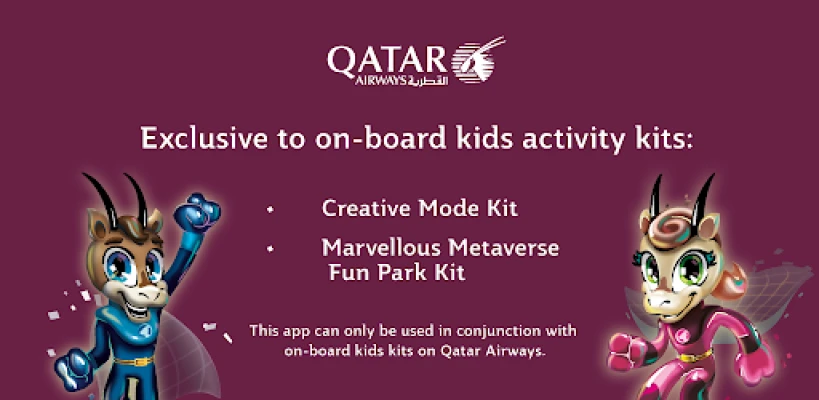 QATAR
AIRWAYS القطرية

Exclusive to on-board kids activity kits:

• Creative Mode Kit
• Marvellous Metaverse Fun Park Kit

This app can only be used in conjunction with on-board kids kits on Qatar Airways.